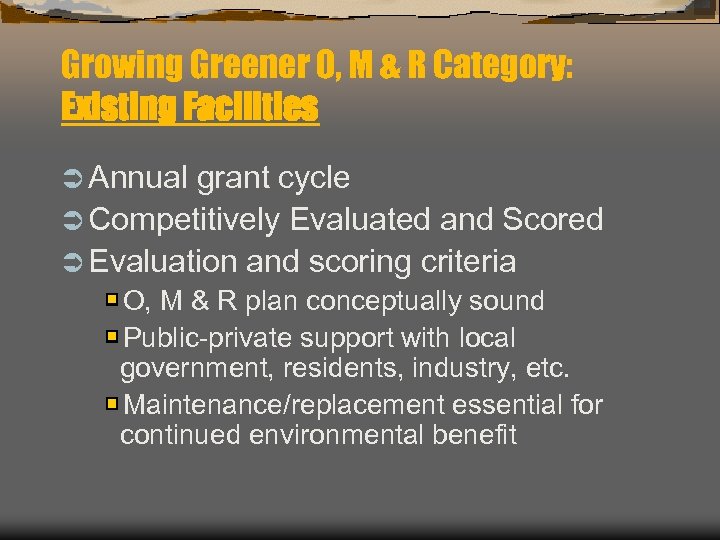 Growing Greener O, M & R Category: Existing Facilities

Annual grant cycle

Competitively Evaluated and Scored

Evaluation and scoring criteria

O, M & R plan conceptually sound

Public-private support with local government, residents, industry, etc.

Maintenance/replacement essential for continued environmental benefit